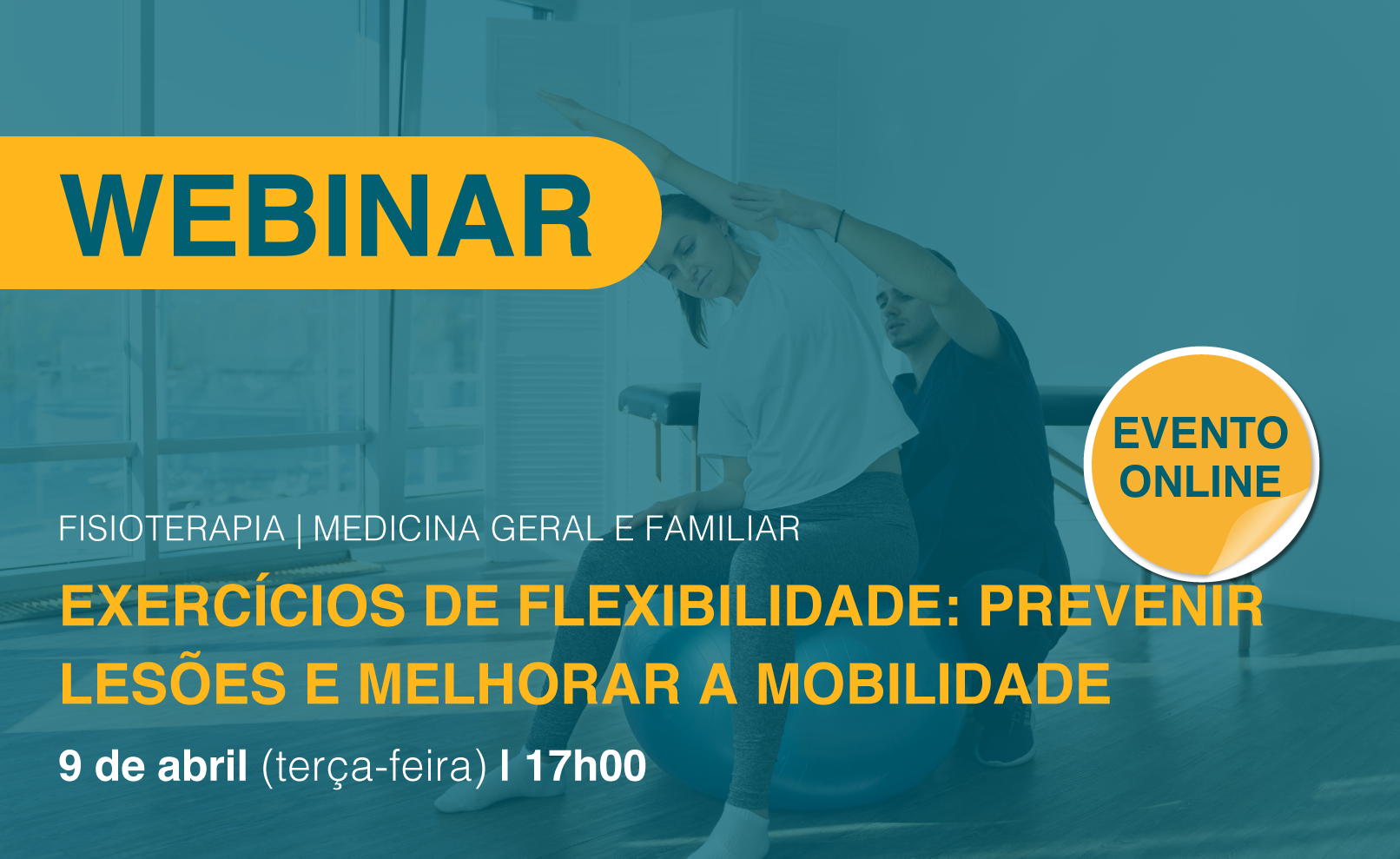 WEBINAR

EVENTO ONLINE

FISIOTERAPIA | MEDICINA GERAL E FAMILIAR

EXERCÍCIOS DE FLEXIBILIDADE: PREVENIR LESÕES E MELHORAR A MOBILIDADE

9 de abril (terça-feira) I 17h00